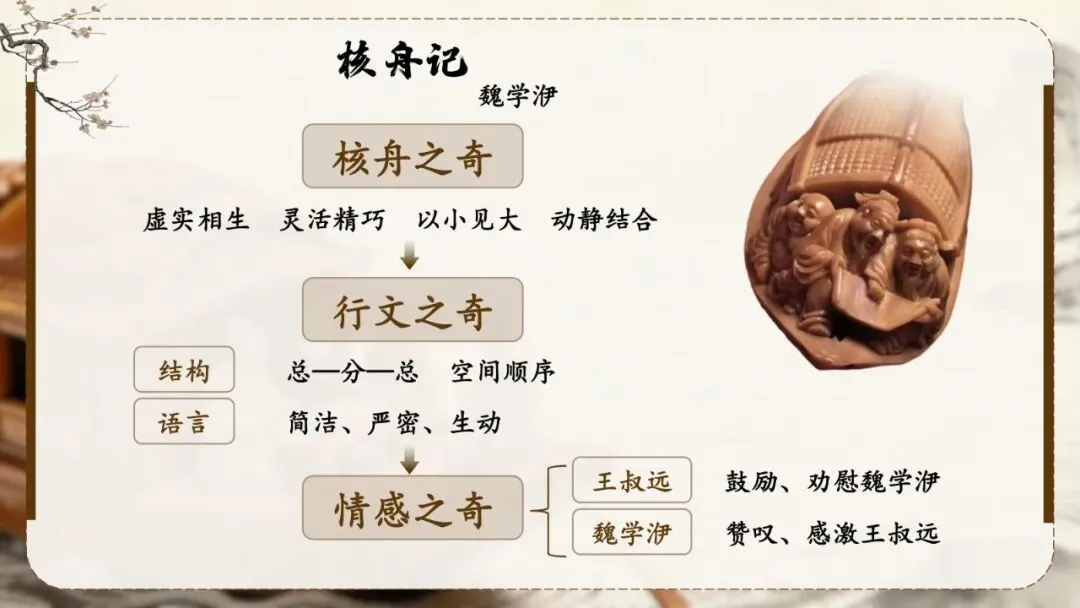 核舟记

魏学洢

核舟之奇

虚实相生　灵活精巧　以小见大　动静结合

行文之奇

结构　总—分—总　空间顺序

语言　简洁、严密、生动

情感之奇

王叔远　鼓励、劝慰魏学洢

魏学洢　赞叹、感激王叔远